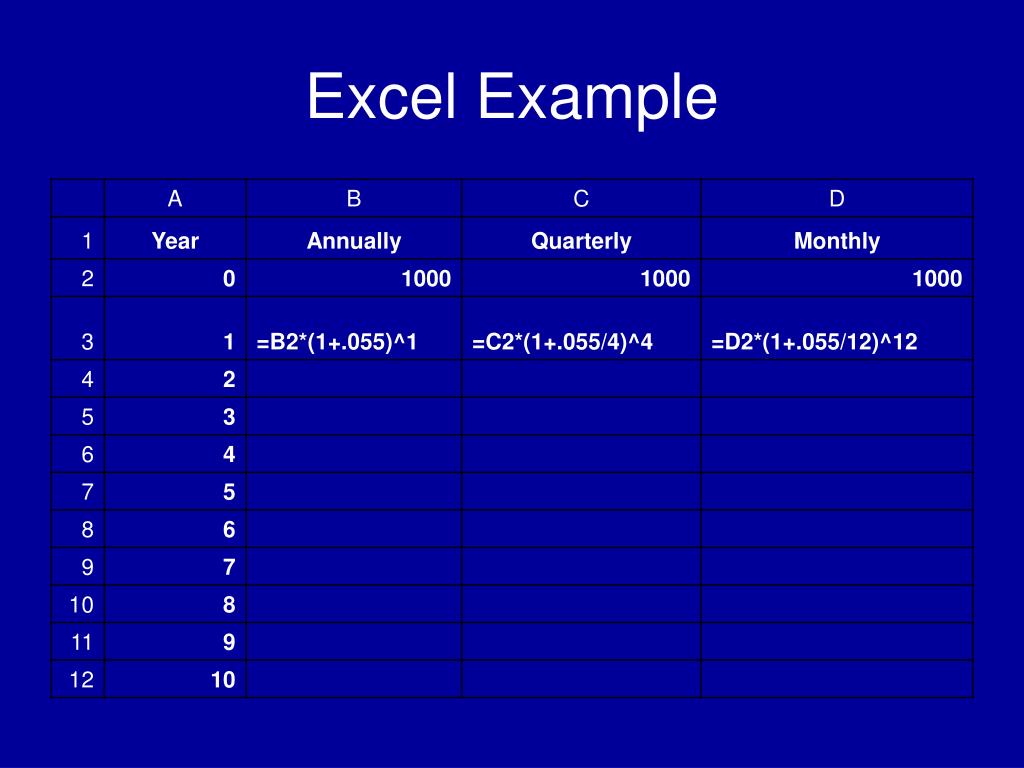 Excel Example

| | A | B | C | D |
|---|---|---|---|---|
| 1 | Year | Annually | Quarterly | Monthly |
| 2 | 0 | 1000 | 1000 | 1000 |
| 3 | 1 | =B2*(1+.055)^1 | =C2*(1+.055/4)^4 | =D2*(1+.055/12)^12 |
| 4 | 2 | | | |
| 5 | 3 | | | |
| 6 | 4 | | | |
| 7 | 5 | | | |
| 8 | 6 | | | |
| 9 | 7 | | | |
| 10 | 8 | | | |
| 11 | 9 | | | |
| 12 | 10 | | | |